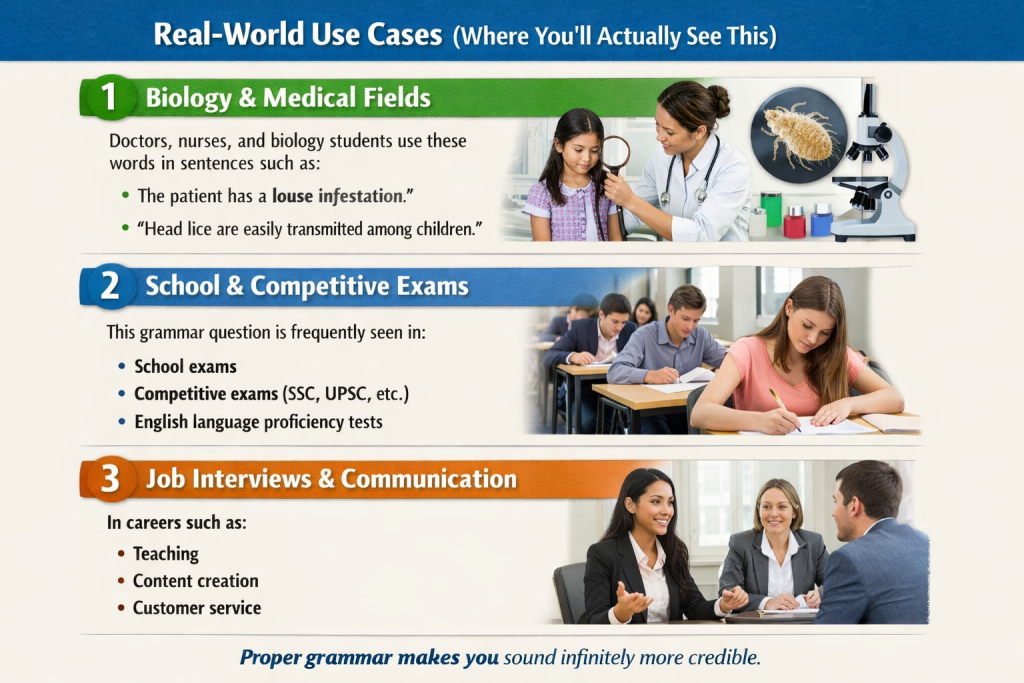 Real-World Use Cases (Where You'll Actually See This)

1 Biology & Medical Fields

Doctors, nurses, and biology students use these words in sentences such as:

• The patient has a louse infestation."
• "Head lice are easily transmitted among children."

2 School & Competitive Exams

This grammar question is frequently seen in:

• School exams
• Competitive exams (SSC, UPSC, etc.)
• English language proficiency tests

3 Job Interviews & Communication

In careers such as:

• Teaching
• Content creation
• Customer service

Proper grammar makes you sound infinitely more credible.